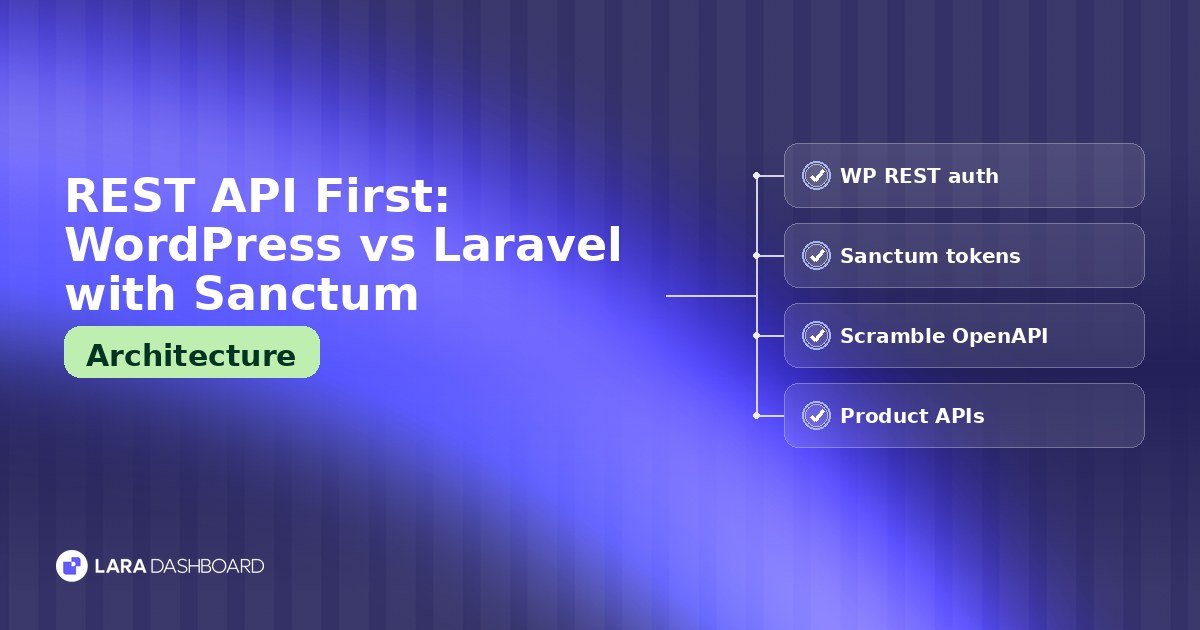 REST API First: WordPress vs Laravel with Sanctum

Architecture

WP REST auth

Sanctum tokens

Scramble OpenAPI

Product APIs

LARA DASHBOARD